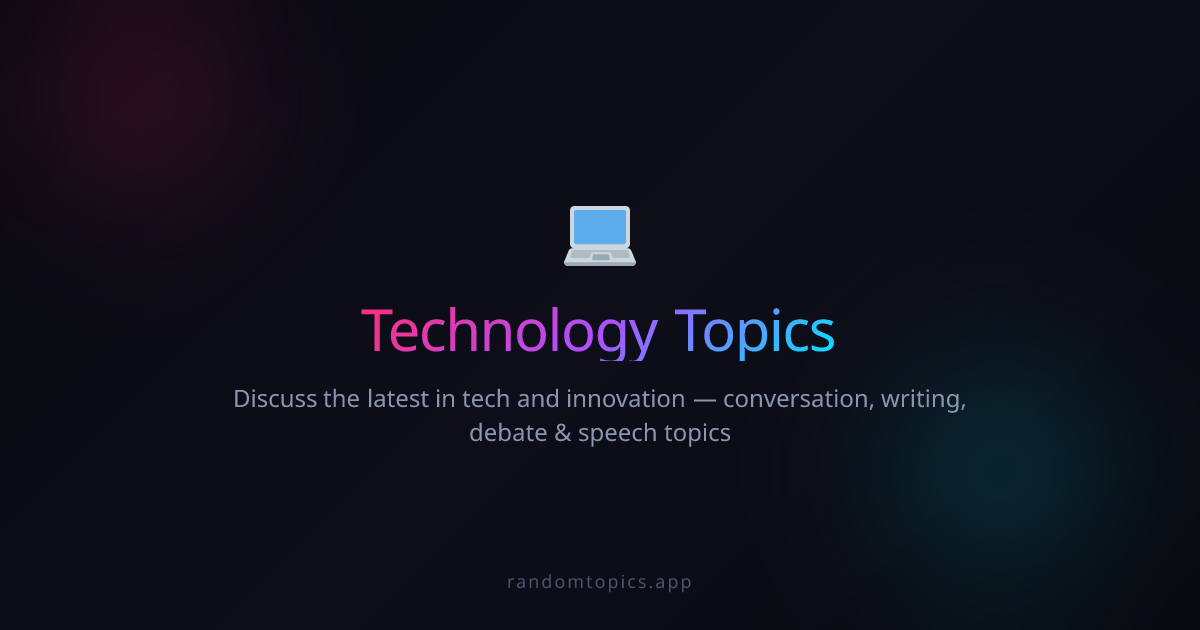 Technology Topics

Discuss the latest in tech and innovation — conversation, writing, debate & speech topics

randomtopics.app